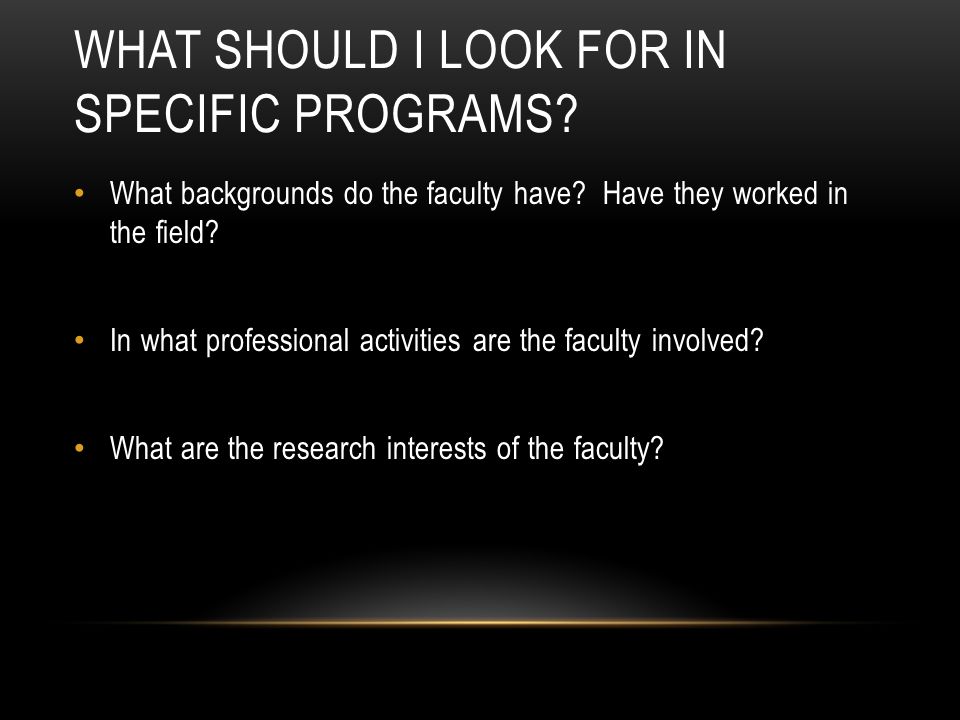 WHAT SHOULD I LOOK FOR IN SPECIFIC PROGRAMS?

• What backgrounds do the faculty have? Have they worked in the field?

• In what professional activities are the faculty involved?

• What are the research interests of the faculty?